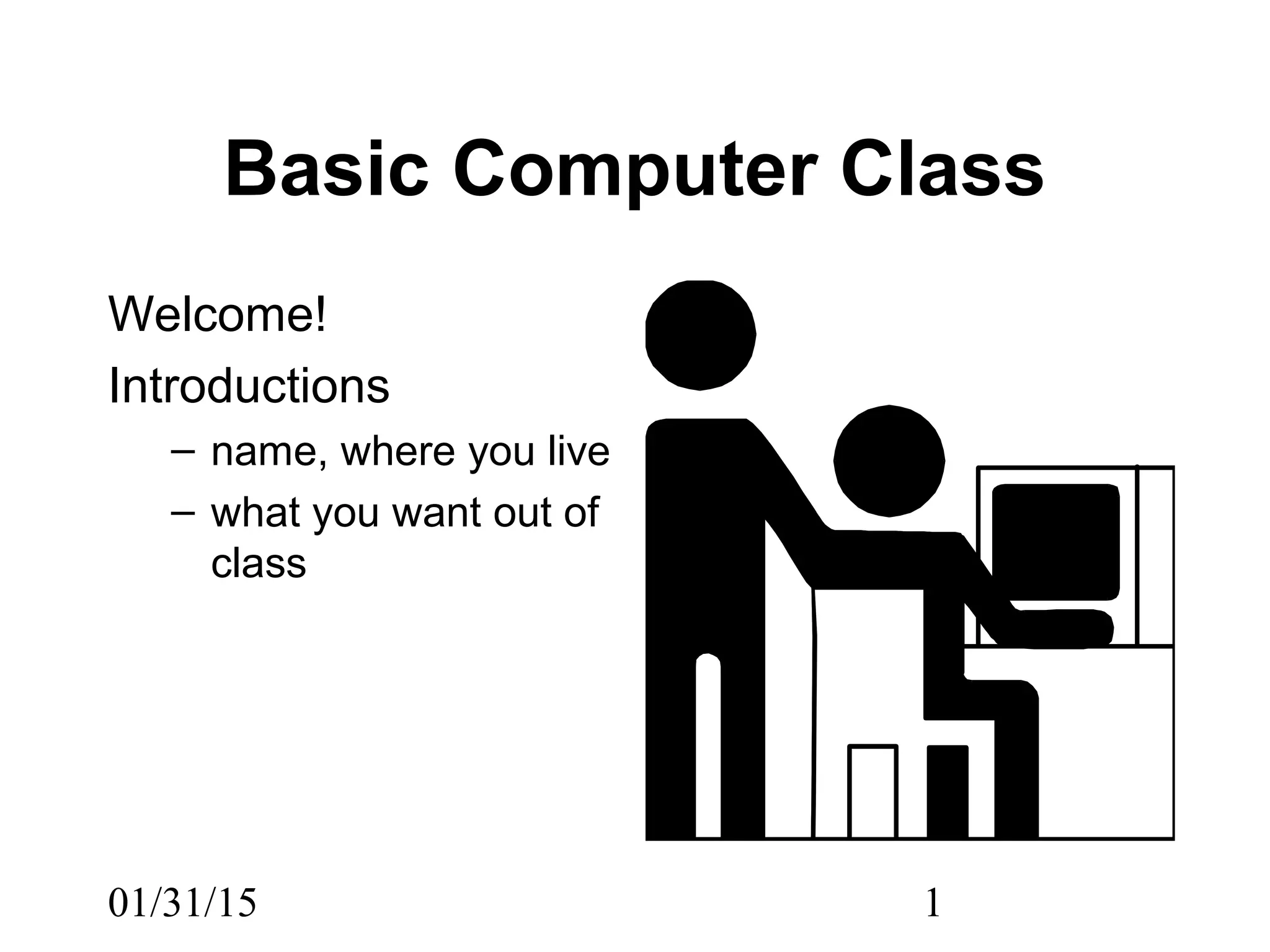 Basic Computer Class

Welcome!

Introductions

– name, where you live

– what you want out of class

01/31/15

1